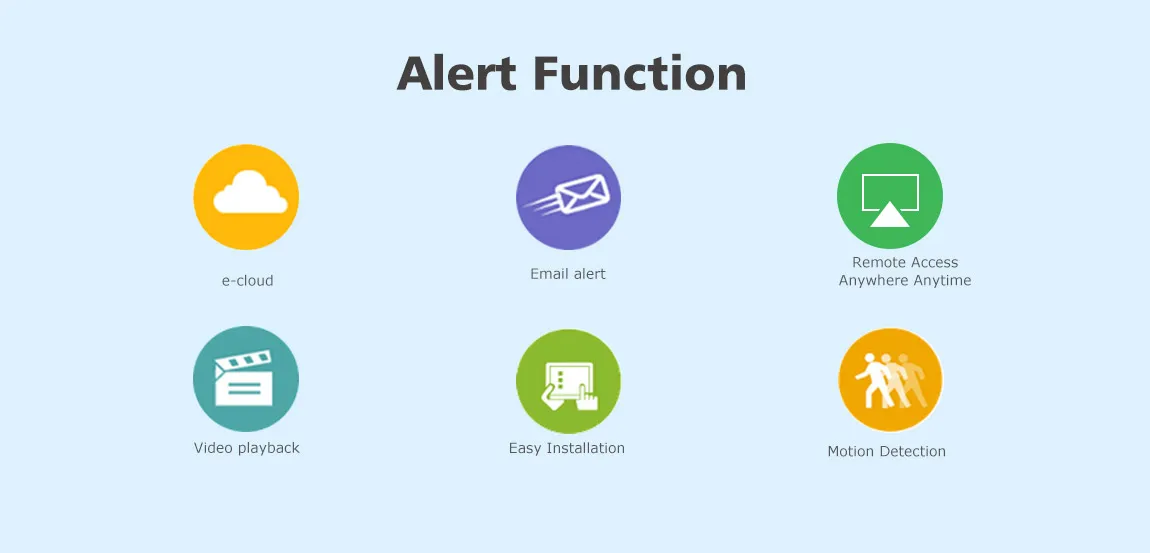 Alert Function

e-cloud

Email alert

Remote Access
Anywhere Anytime

Video playback

Easy Installation

Motion Detection